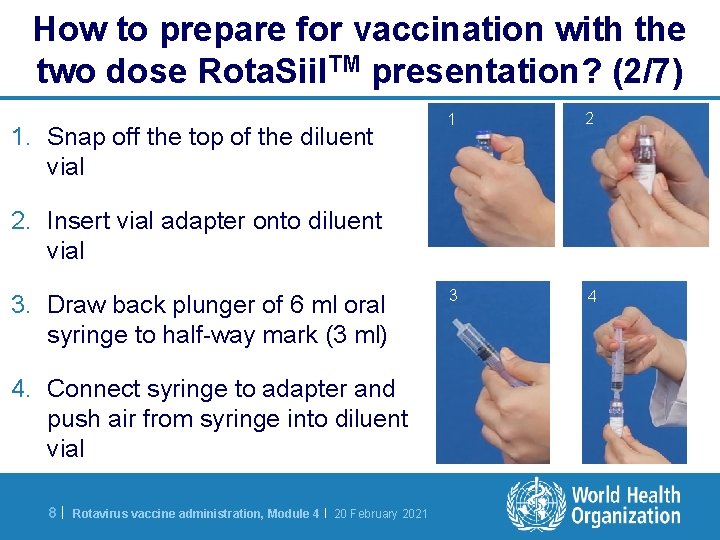 How to prepare for vaccination with the two dose RotaSiil$^{TM}$ presentation? (2/7)

1. Snap off the top of the diluent vial

2. Insert vial adapter onto diluent vial

3. Draw back plunger of 6 ml oral syringe to half-way mark (3 ml)

4. Connect syringe to adapter and push air from syringe into diluent vial

1

2

3

4

8 | Rotavirus vaccine administration, Module 4 | 20 February 2021

World Health Organization